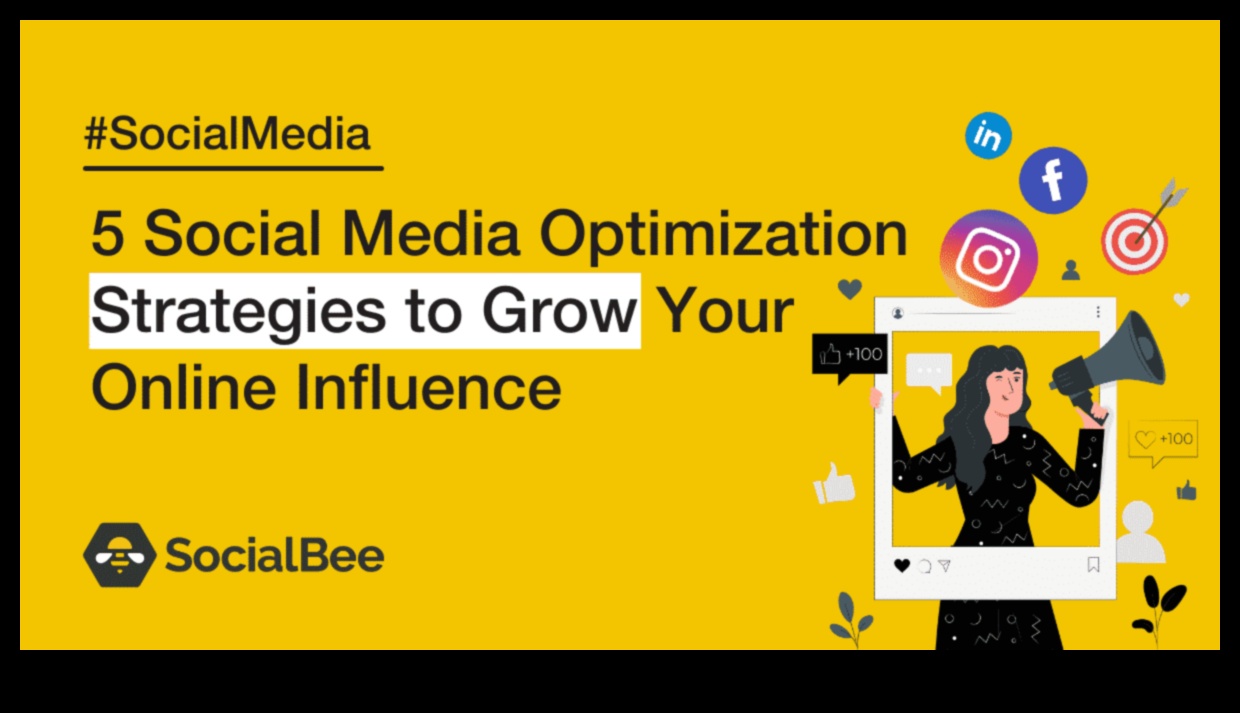 #SocialMedia

5 Social Media Optimization Strategies to Grow Your Online Influence

SocialBee

in

f

+100

+100